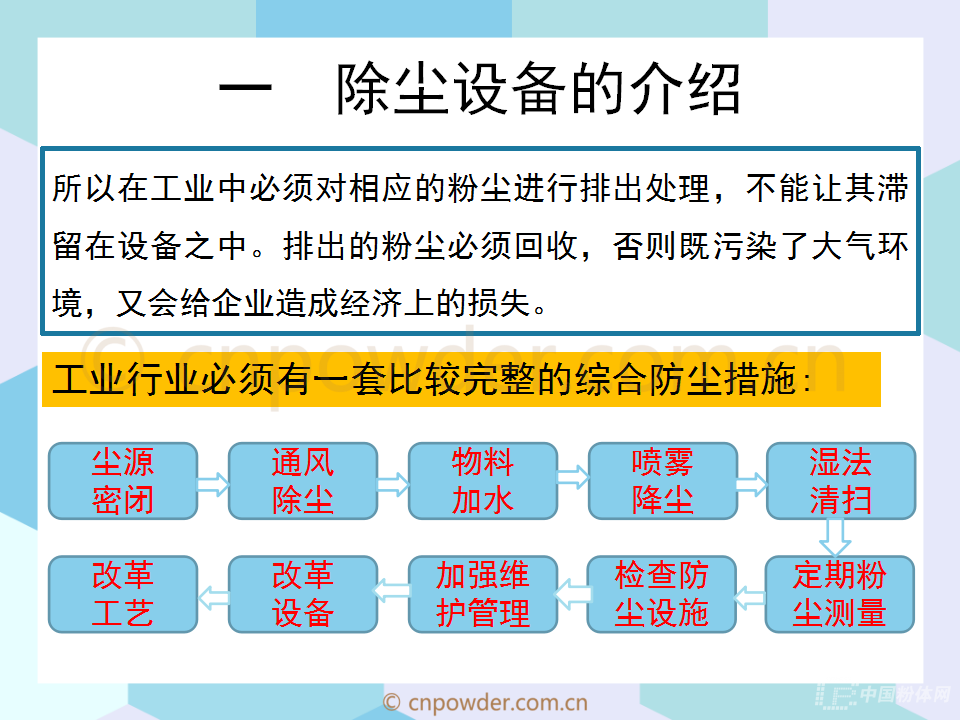 一 除尘设备的介绍

所以在工业中必须对相应的粉尘进行排出处理，不能让其滞留在设备之中。排出的粉尘必须回收，否则既污染了大气环境，又会给企业造成经济上的损失。

© cnpowder.com.cn

工业行业必须有一套比较完整的综合防尘措施：

尘源密闭

通风除尘

物料加水

喷雾降尘

湿法清扫

定期粉尘测量

检查防尘设施

加强维护管理

改革设备

改革工艺

© cnpowder.com.cn

中国粉体网